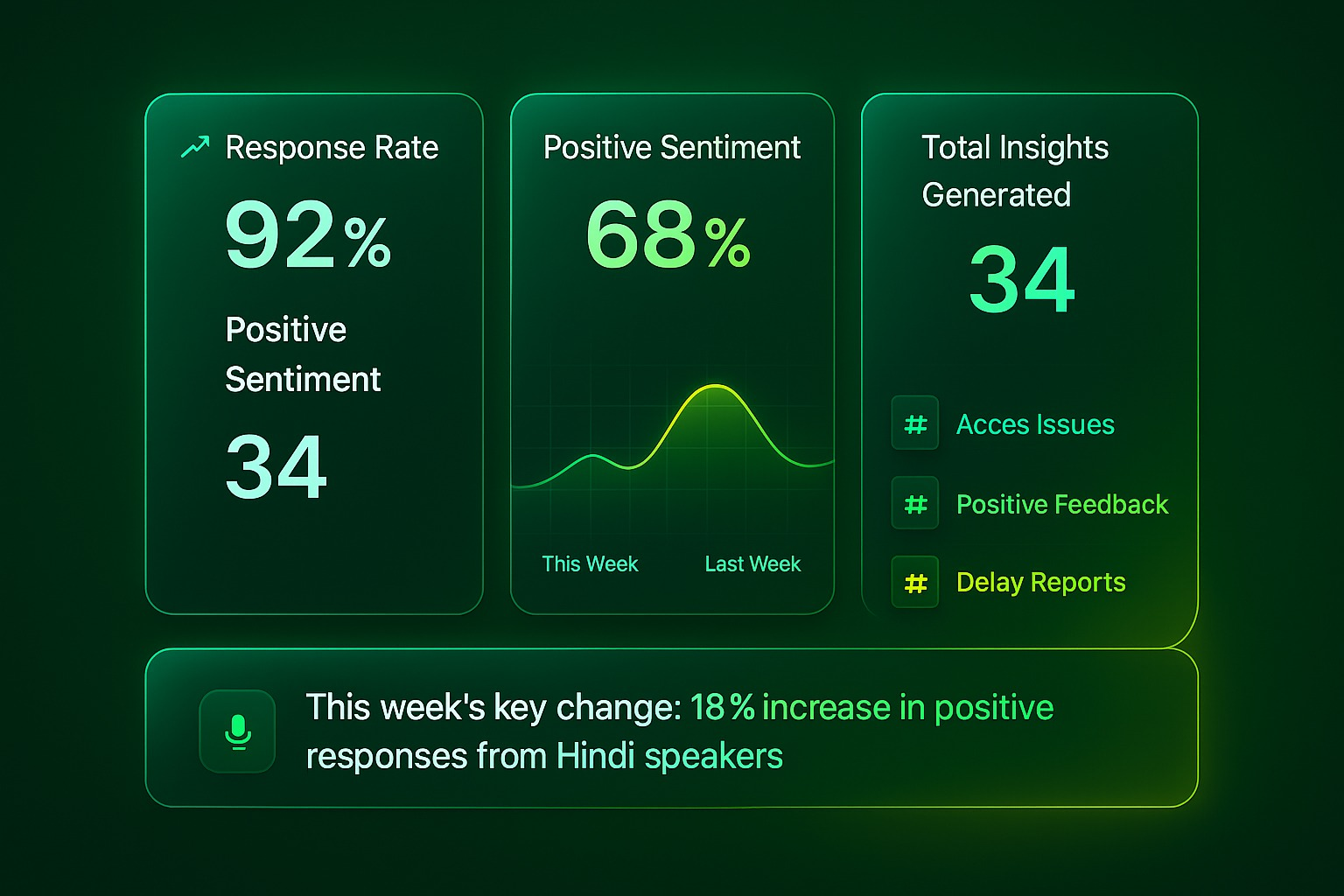 Response Rate
92%
Positive Sentiment
34

Positive Sentiment
68%
This Week Last Week

Total Insights Generated
34
# Acces Issues
# Positive Feedback
# Delay Reports

This week's key change: 18 % increase in positive responses from Hindi speakers